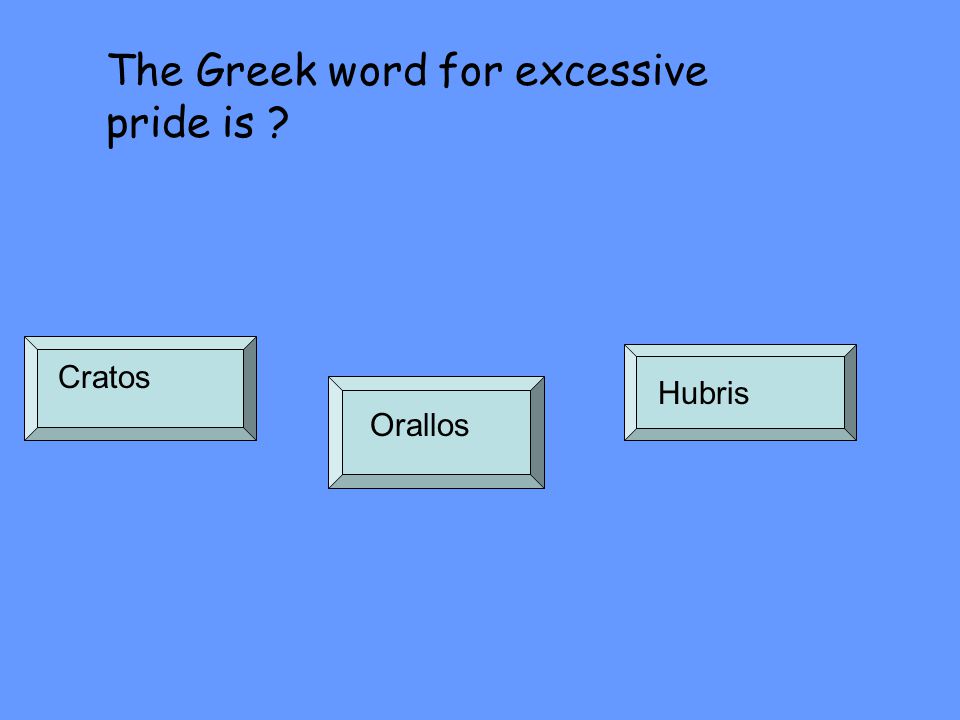 The Greek word for excessive pride is ?

Cratos

Orallos

Hubris